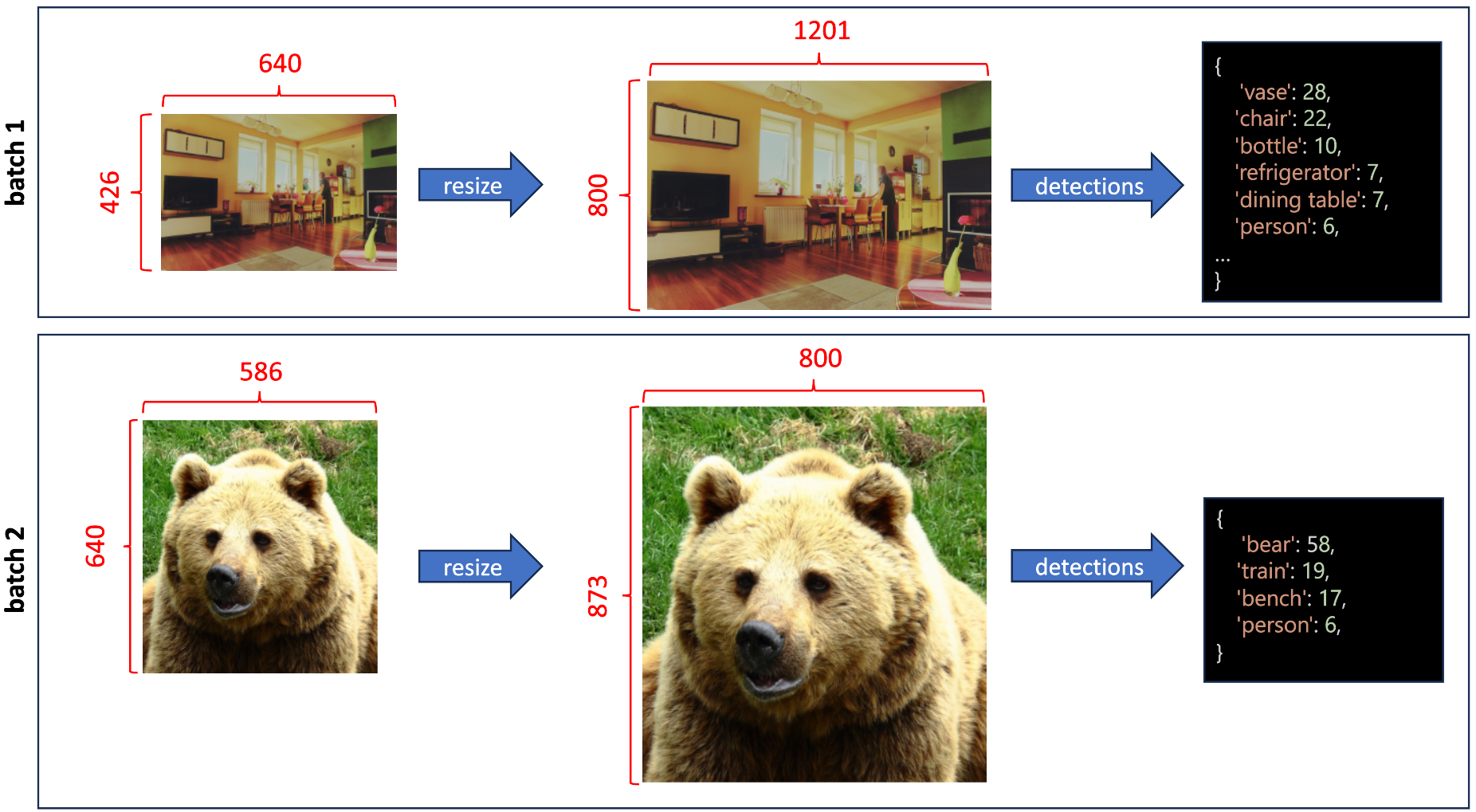 batch 1

640

426

resize

1201

800

detections

{
'vase': 28,
'chair': 22,
'bottle': 10,
'refrigerator': 7,
'dining table': 7,
'person': 6,
...
}

batch 2

586

640

resize

800

873

detections

{
'bear': 58,
'train': 19,
'bench': 17,
'person': 6,
}